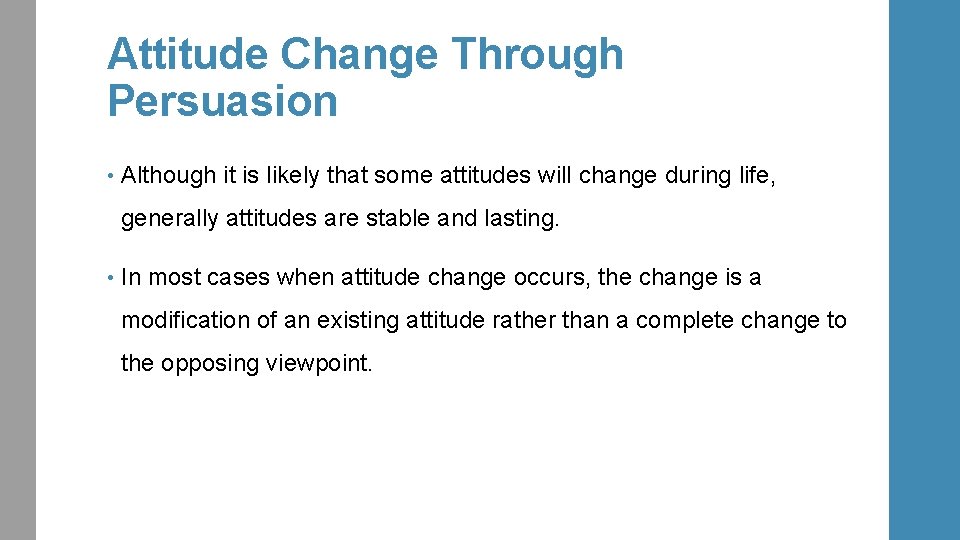 Attitude Change Through Persuasion

• Although it is likely that some attitudes will change during life, generally attitudes are stable and lasting.

• In most cases when attitude change occurs, the change is a modification of an existing attitude rather than a complete change to the opposing viewpoint.